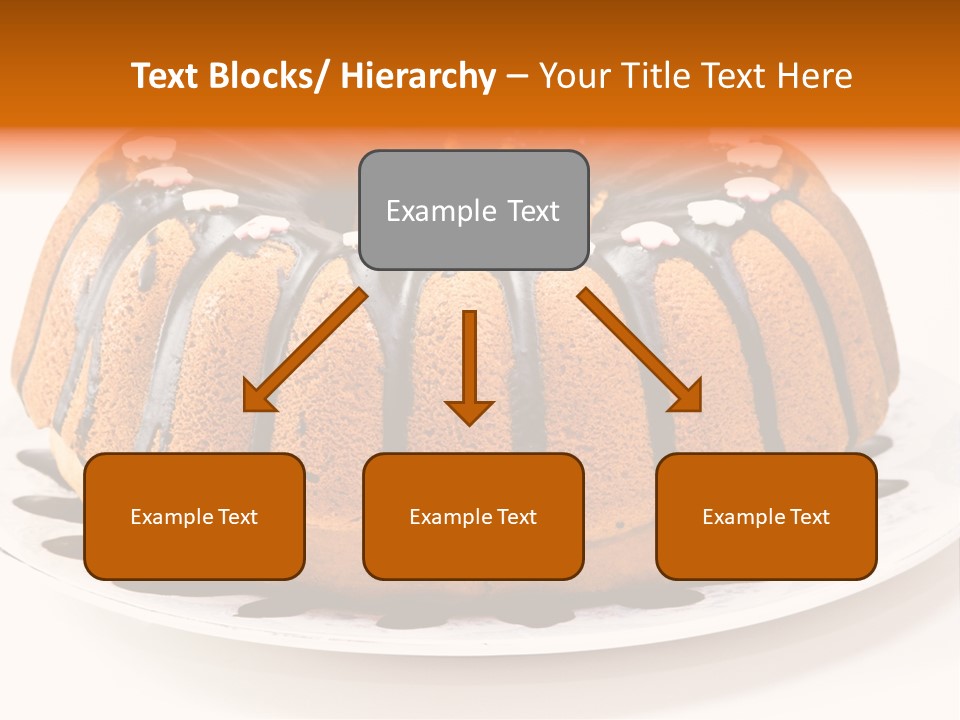 Text Blocks/ Hierarchy – Your Title Text Here

Example Text

Example Text

Example Text

Example Text